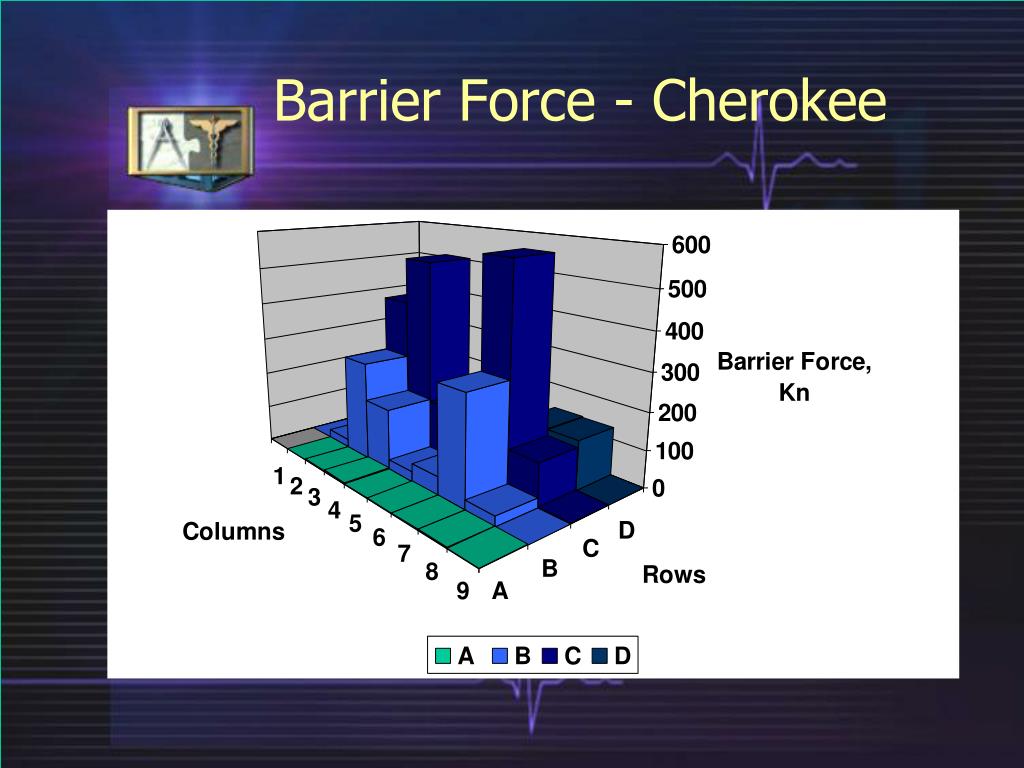 Barrier Force - Cherokee

600
500
400
300
200
100
0

Barrier Force, Kn

1
2
3
4
5
6
7
8
9

Columns

A
B
C
D

Rows

A B C D